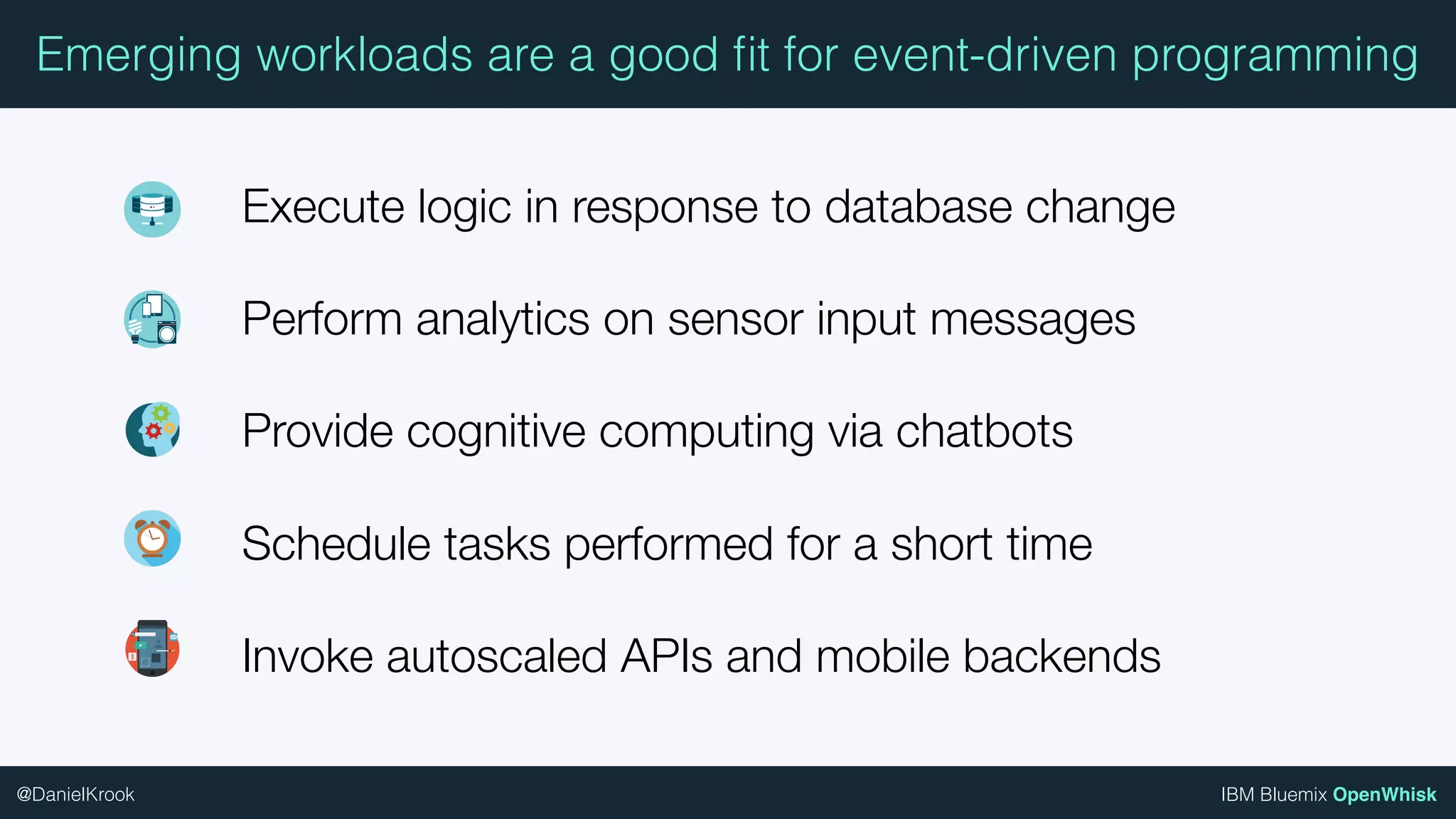 Emerging workloads are a good fit for event-driven programming

Execute logic in response to database change

Perform analytics on sensor input messages

Provide cognitive computing via chatbots

Schedule tasks performed for a short time

Invoke autoscaled APIs and mobile backends

@DanielKrook

IBM Bluemix OpenWhisk